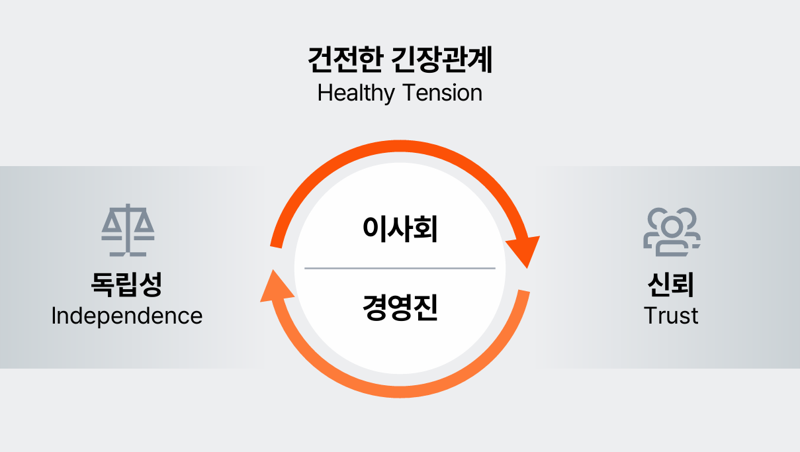 건전한 긴장관계
Healthy Tension

독립성
Independence

이사회

경영진

신뢰
Trust